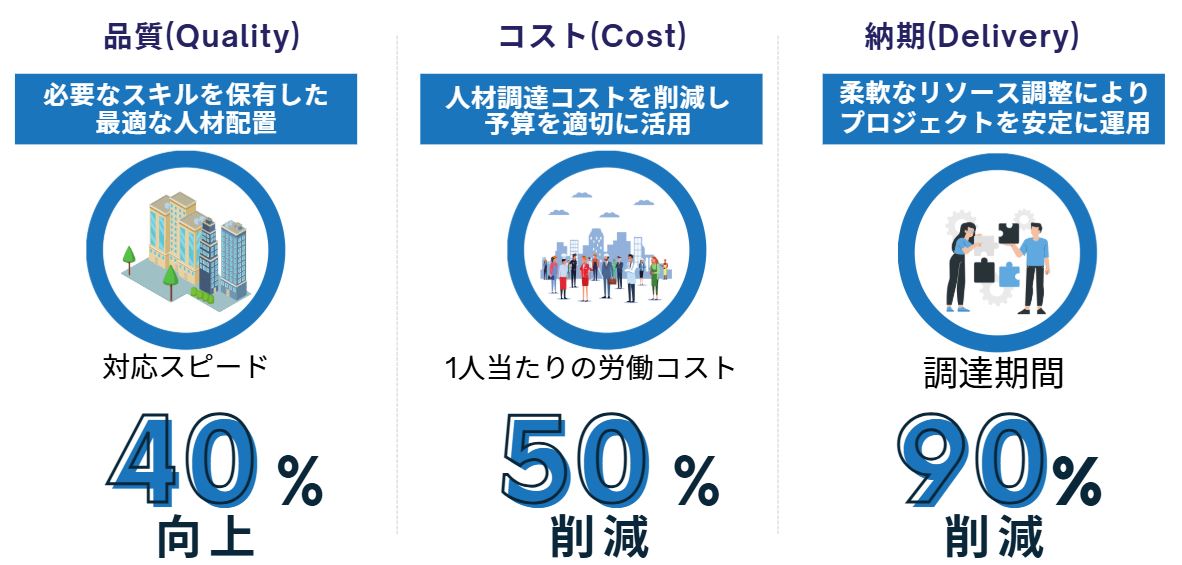 品質(Quality)

必要なスキルを保有した最適な人材配置

対応スピード

40%

向上

コスト(Cost)

人材調達コストを削減し予算を適切に活用

1人当たりの労働コスト

50%

削減

納期(Delivery)

柔軟なリソース調整によりプロジェクトを安定に運用

調達期間

90%

削減